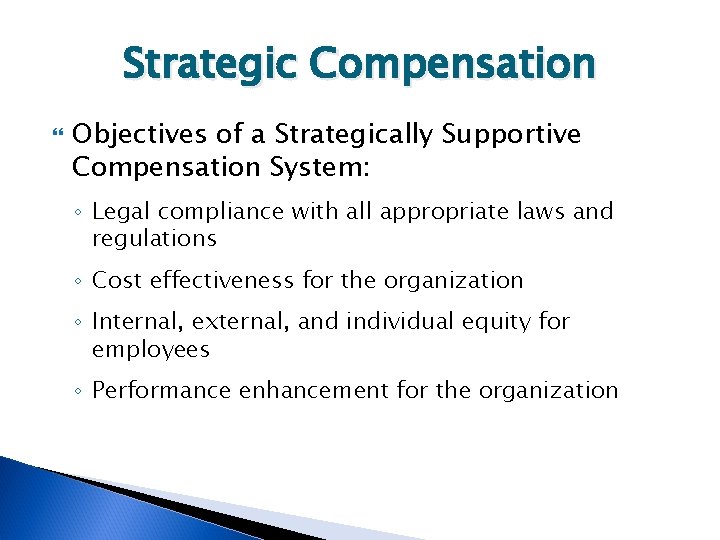 Strategic Compensation

Objectives of a Strategically Supportive Compensation System:

◦ Legal compliance with all appropriate laws and regulations

◦ Cost effectiveness for the organization

◦ Internal, external, and individual equity for employees

◦ Performance enhancement for the organization